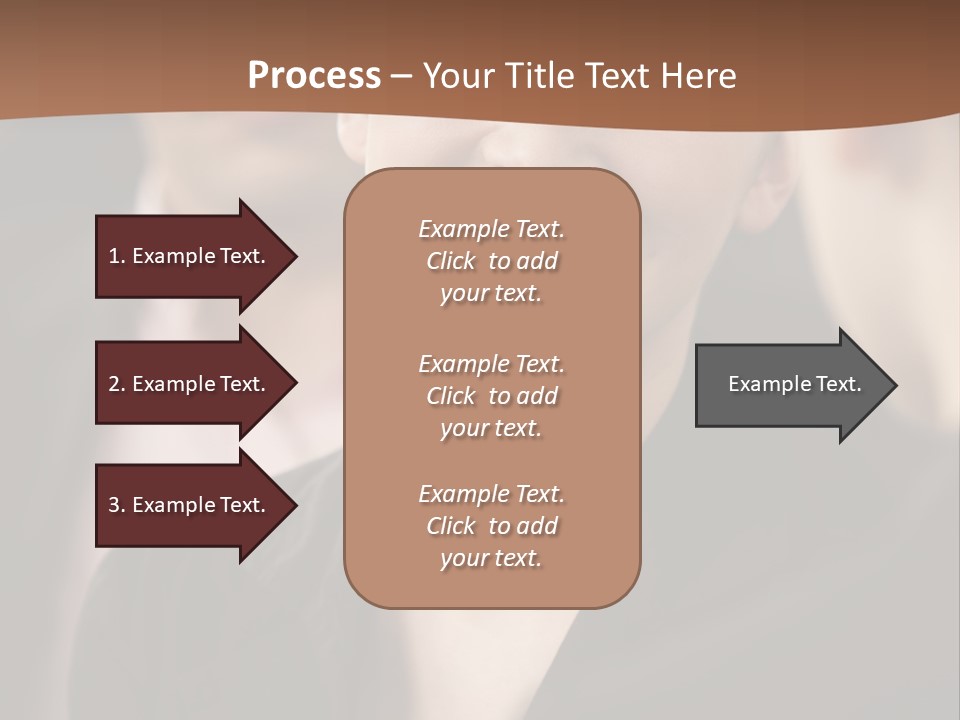 Process – Your Title Text Here

1. Example Text.

2. Example Text.

3. Example Text.

Example Text. Click to add your text.

Example Text. Click to add your text.

Example Text. Click to add your text.

Example Text.